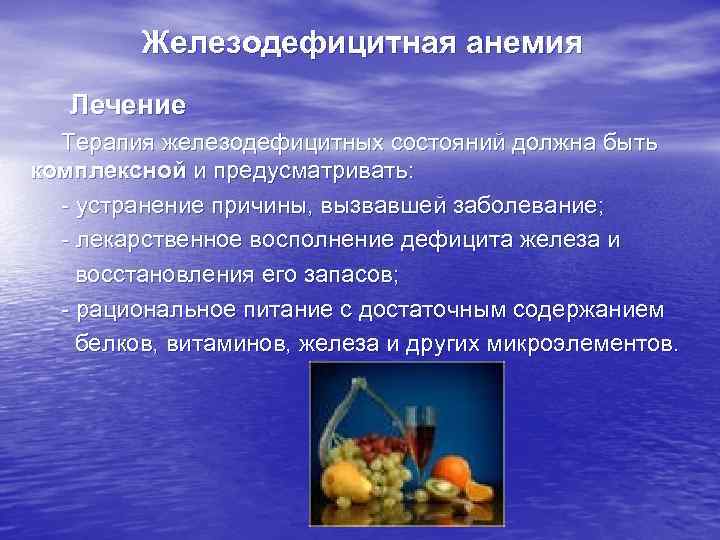 Железодефицитная анемия

Лечение

Терапия железодефицитных состояний должна быть комплексной и предусматривать:

- устранение причины, вызвавшей заболевание;

- лекарственное восполнение дефицита железа и восстановления его запасов;

- рациональное питание с достаточным содержанием белков, витаминов, железа и других микроэлементов.